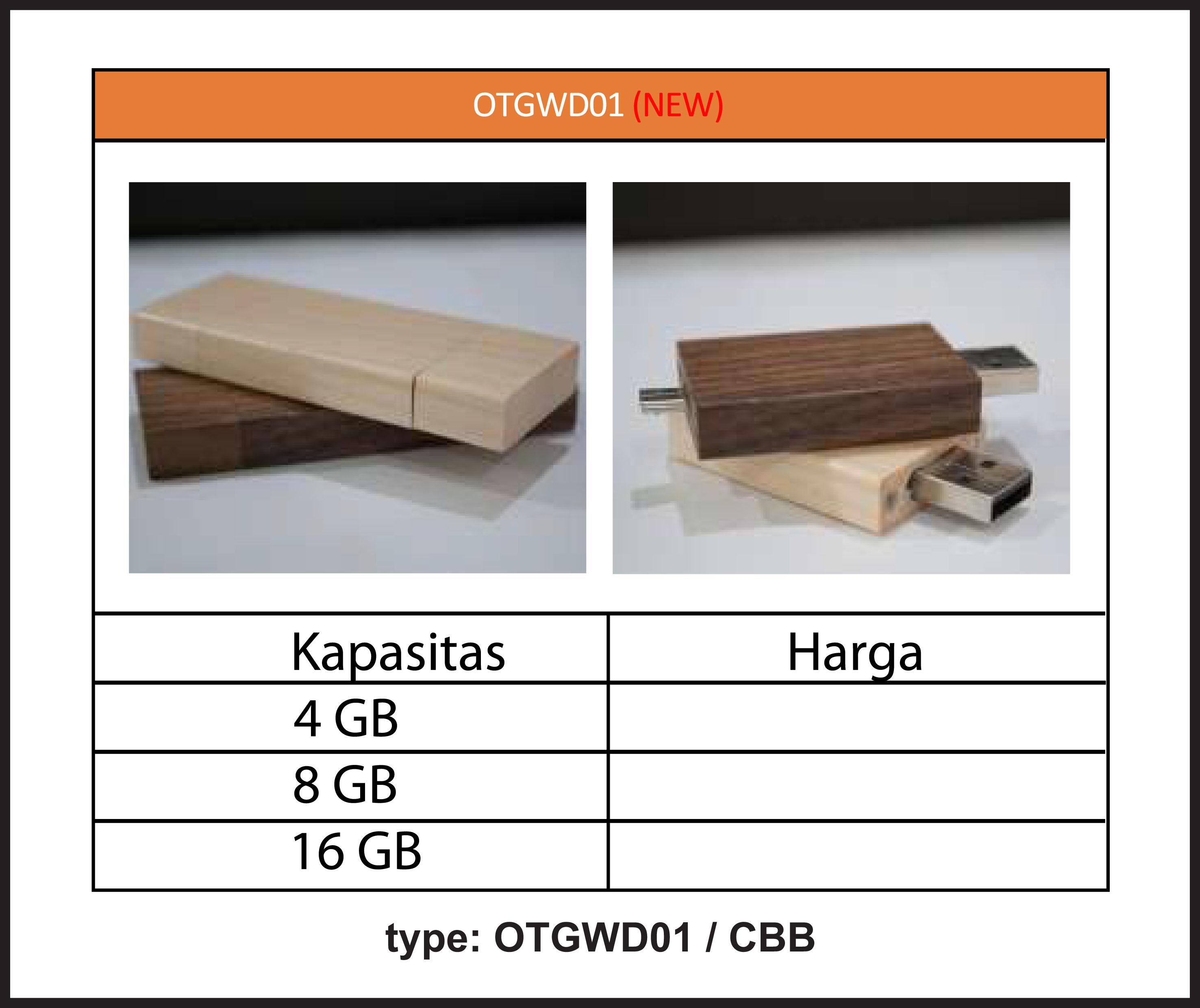 OTGWD01 (NEW)

| Kapasitas | Harga |
|---|---|
| 4 GB | |
| 8 GB | |
| 16 GB | |

type: OTGWD01 / CBB